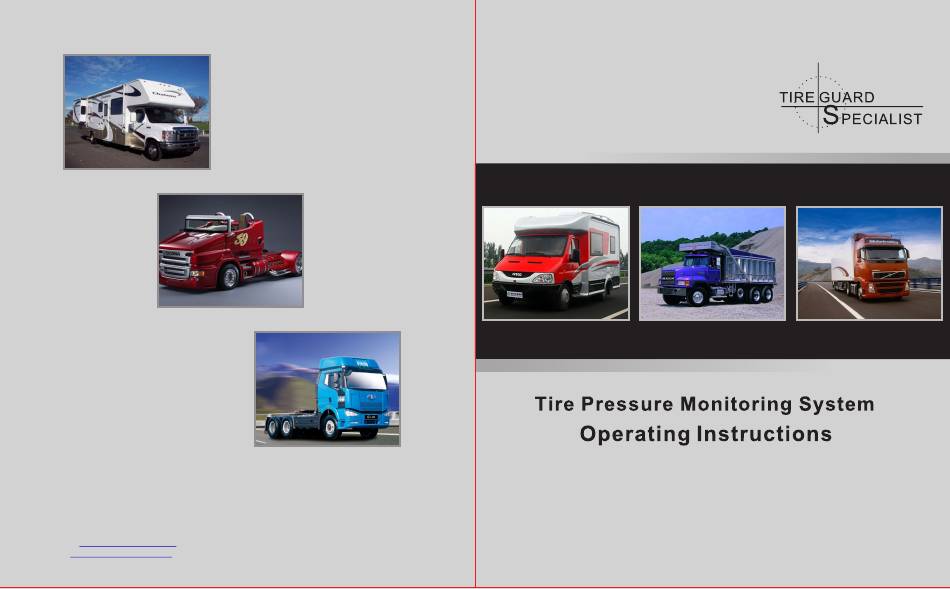 TIRE GUARD
SPECIALIST

Tire Pressure Monitoring System
Operating Instructions